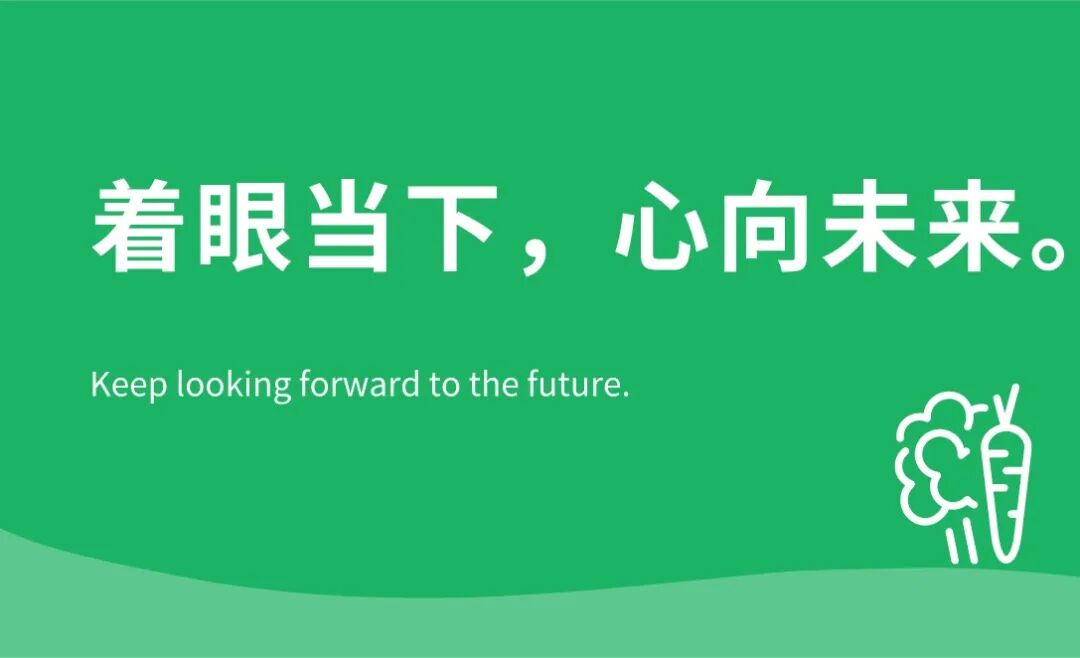 着眼当下，心向未来。

Keep looking forward to the future.